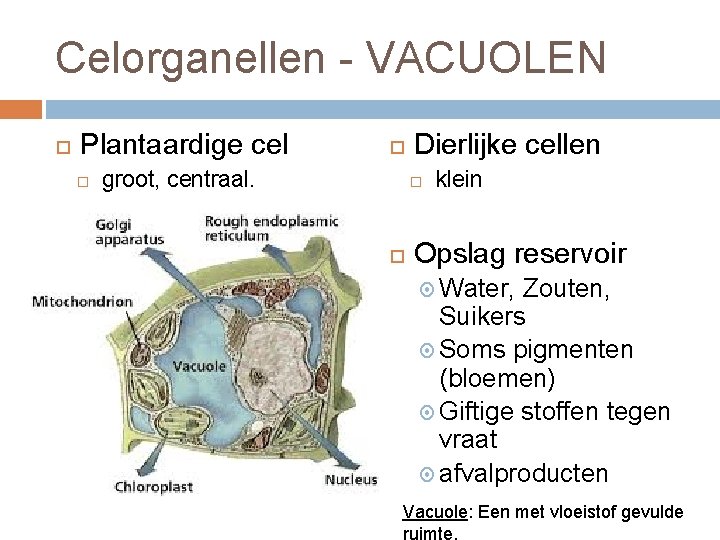 Celorganellen - VACUOLEN

Plantaardige cel

groot, centraal.

Golgi apparatus

Rough endoplasmic reticulum

Mitochondrion

Vacuole

Chloroplast

Nucleus

Dierlijke cellen

klein

Opslag reservoir

Water, Zouten, Suikers

Soms pigmenten (bloemen)

Giftige stoffen tegen vraat

afvalproducten

Vacuole: Een met vloeistof gevulde ruimte.